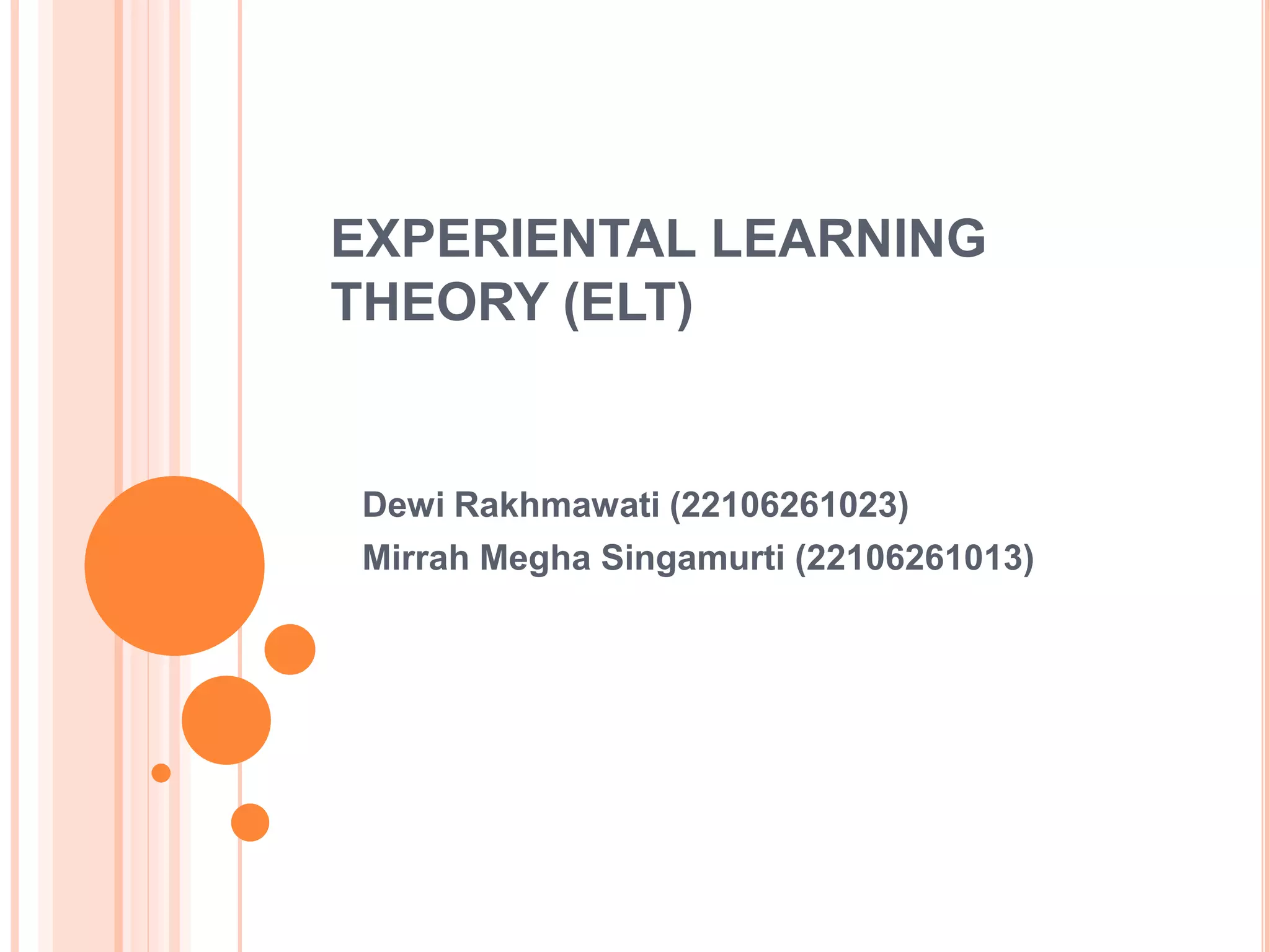 EXPERIENTAL LEARNING THEORY (ELT)

Dewi Rakhmawati (22106261023)
Mirrah Megha Singamurti (22106261013)